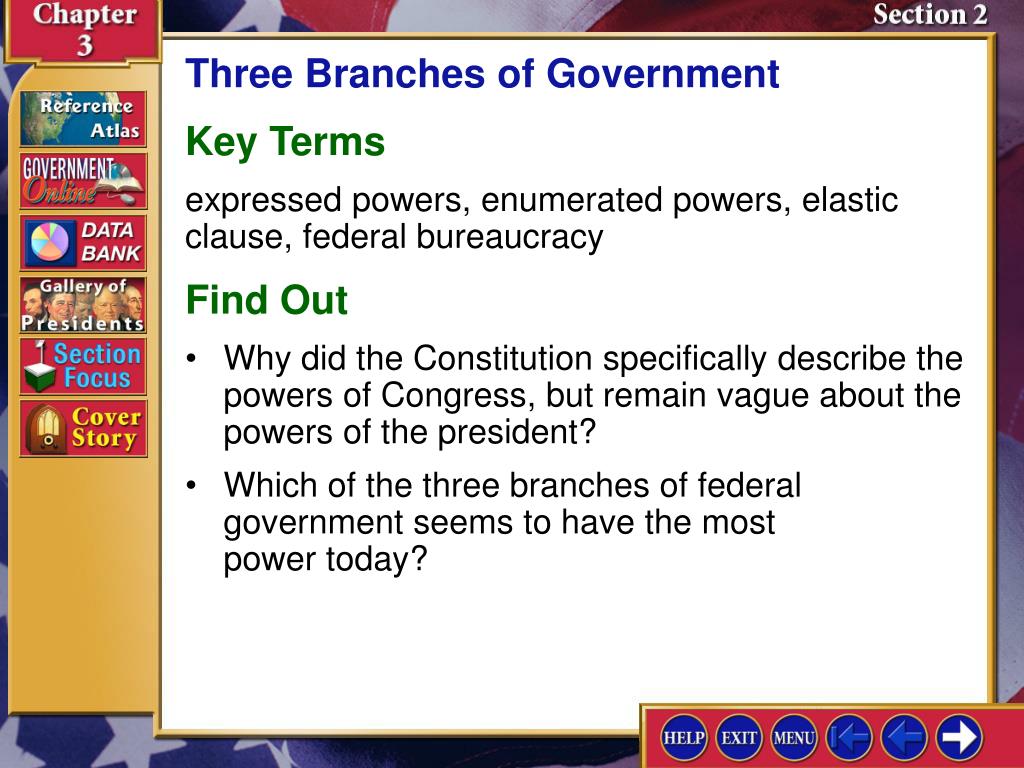 Chapter 3

Section 2

Reference Atlas

GOVERNMENT Online

DATA BANK

Gallery of Presidents

Section Focus

Cover Story

Three Branches of Government

Key Terms

expressed powers, enumerated powers, elastic clause, federal bureaucracy

Find Out

• Why did the Constitution specifically describe the powers of Congress, but remain vague about the powers of the president?

• Which of the three branches of federal government seems to have the most power today?

HELP EXIT MENU